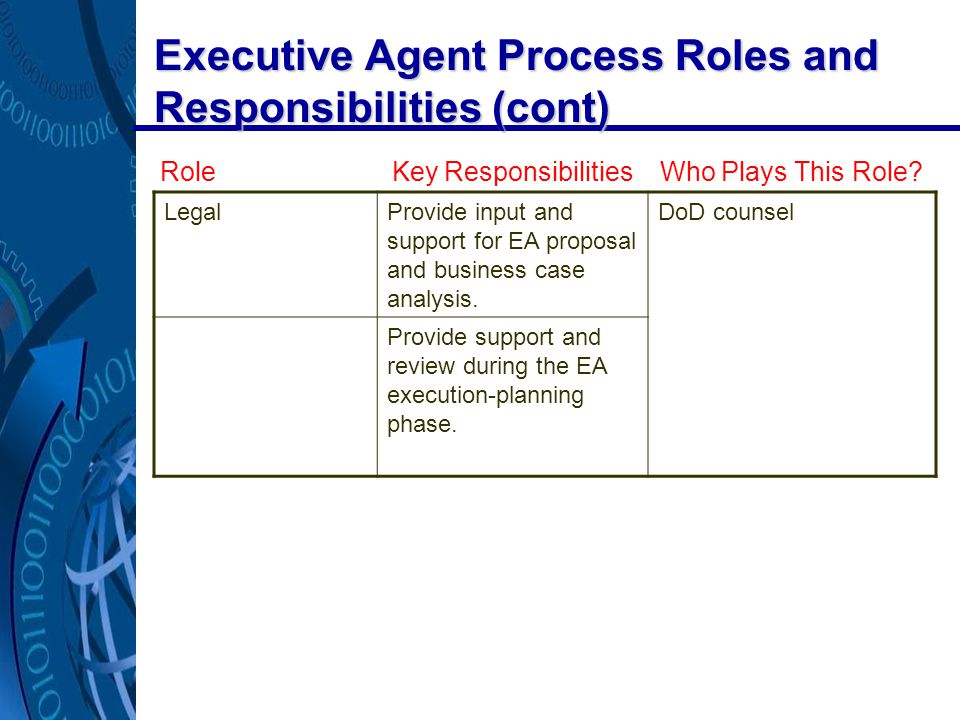 Executive Agent Process Roles and Responsibilities (cont)

| Role | Key Responsibilities | Who Plays This Role? |
|---|---|---|
| Legal | Provide input and support for EA proposal and business case analysis. | DoD counsel |
| | Provide support and review during the EA execution-planning phase. | |